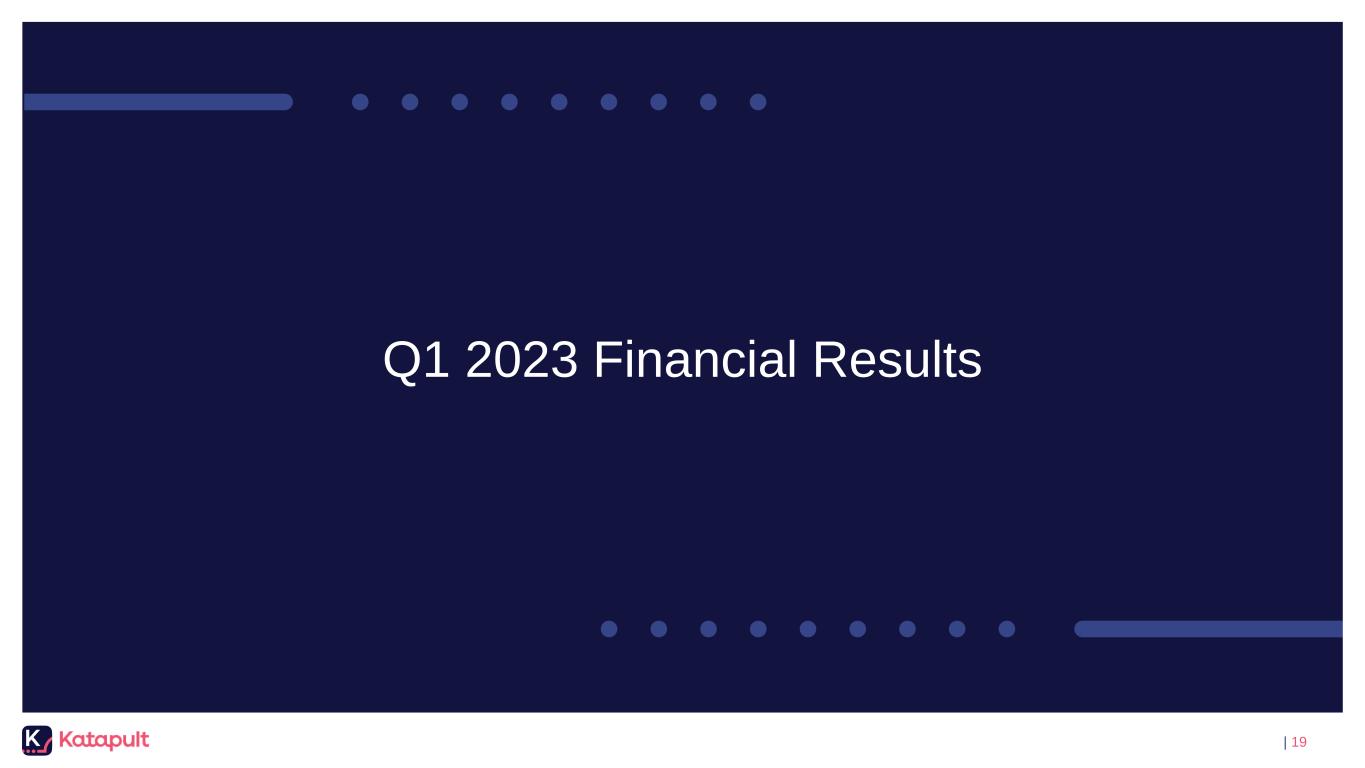 Q1 2023 Financial Results

Katapult

| 19